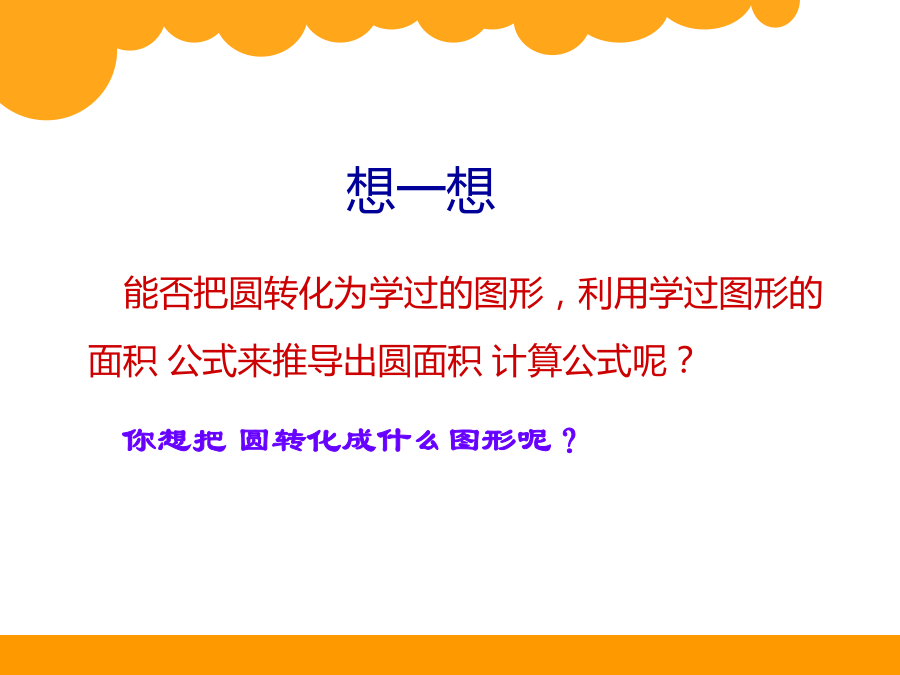 想一想

能否把圆转化为学过的图形，利用学过图形的面积 公式来推导出圆面积 计算公式呢？

你想把 圆转化成什么图形呢？